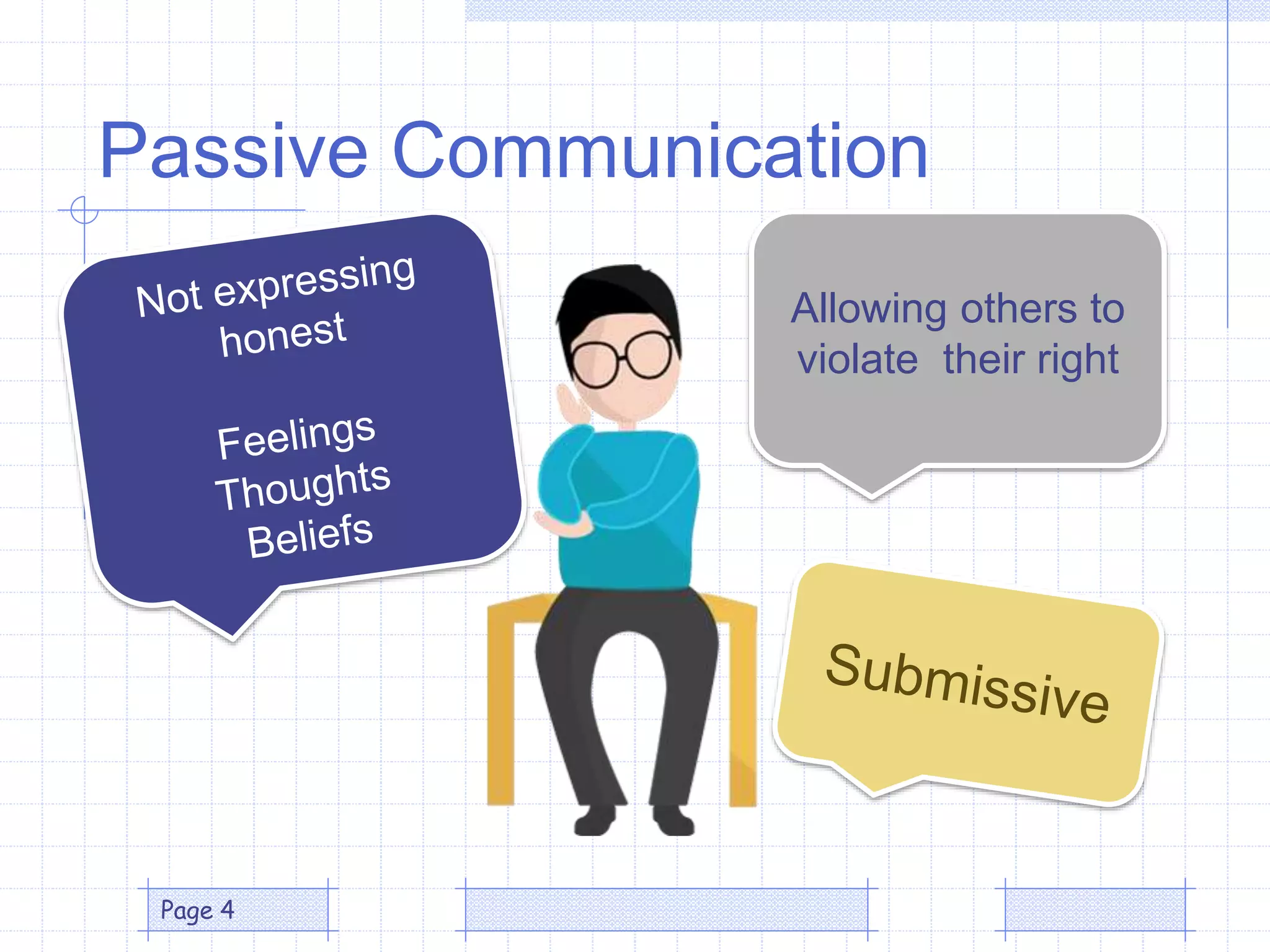 Passive Communication

Not expressing honest

Feelings
Thoughts
Beliefs

Allowing others to violate their right

Submissive

Page 4